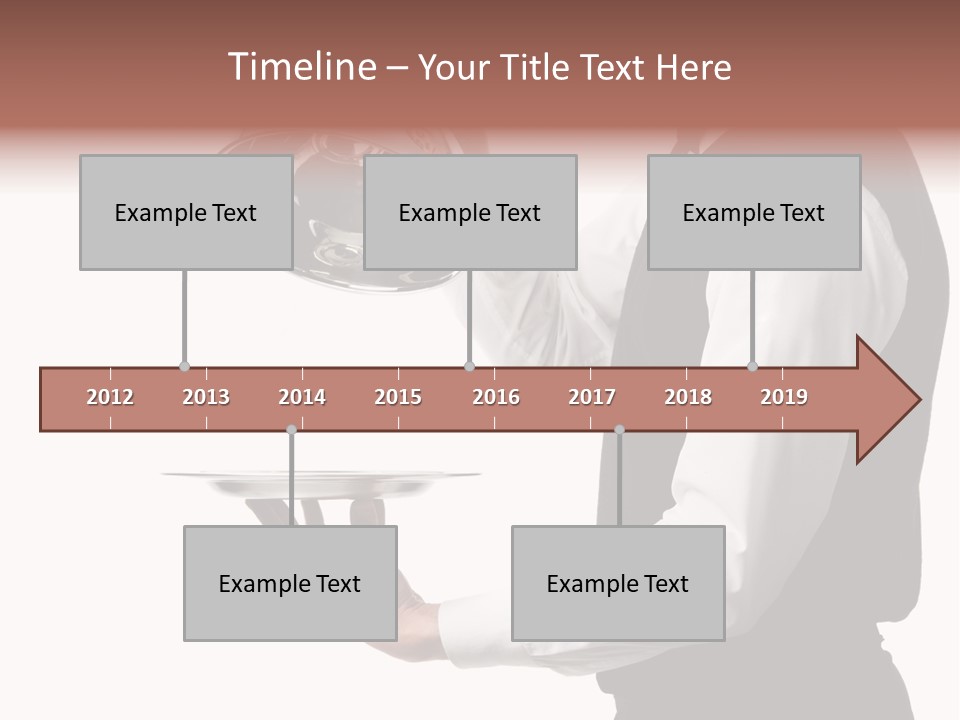 Timeline – Your Title Text Here

Example Text

Example Text

Example Text

2012 2013 2014 2015 2016 2017 2018 2019

Example Text

Example Text